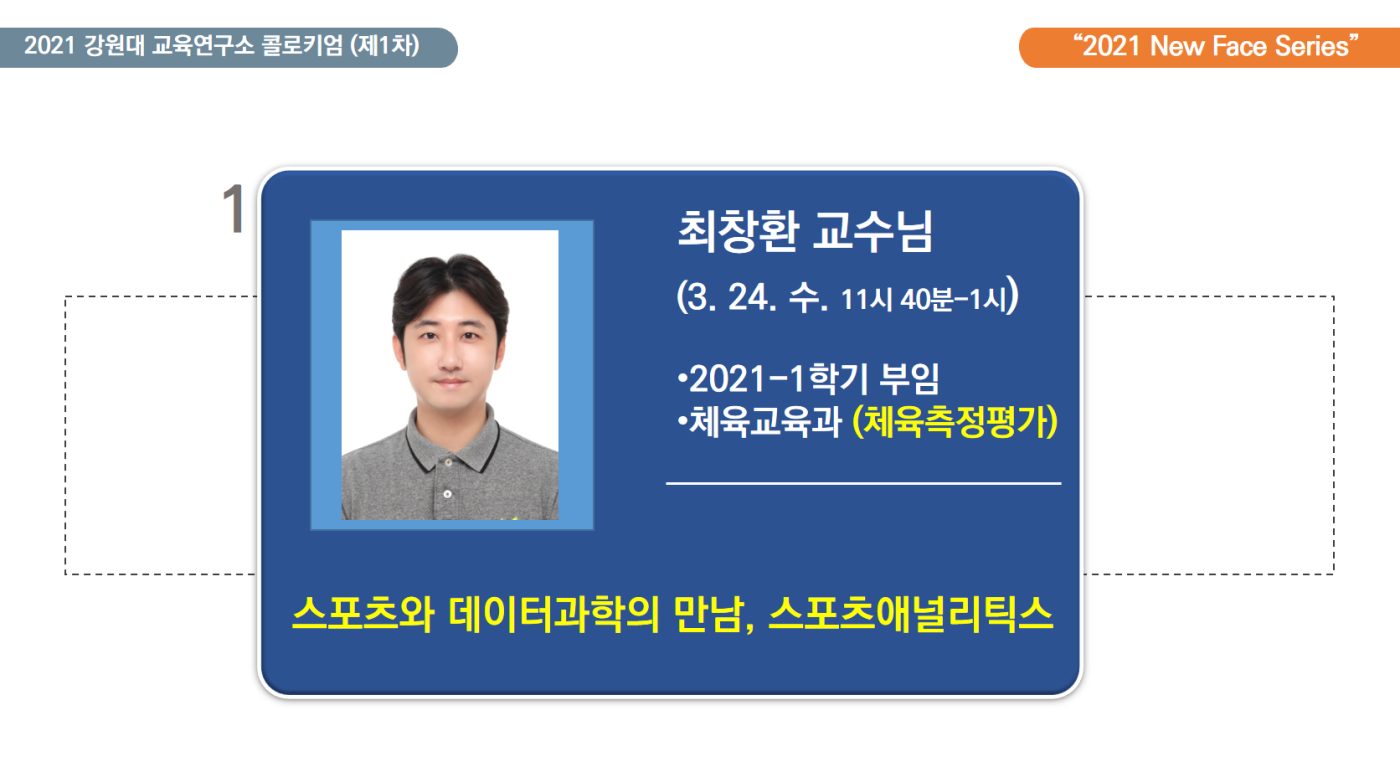 2021 강원대 교육연구소 콜로키엄 (제1차)

“2021 New Face Series”

1

최창환 교수님

(3. 24. 수. 11시 40분-1시)

•2021-1학기 부임
•체육교육과 (체육측정평가)

스포츠와 데이터과학의 만남, 스포츠애널리틱스